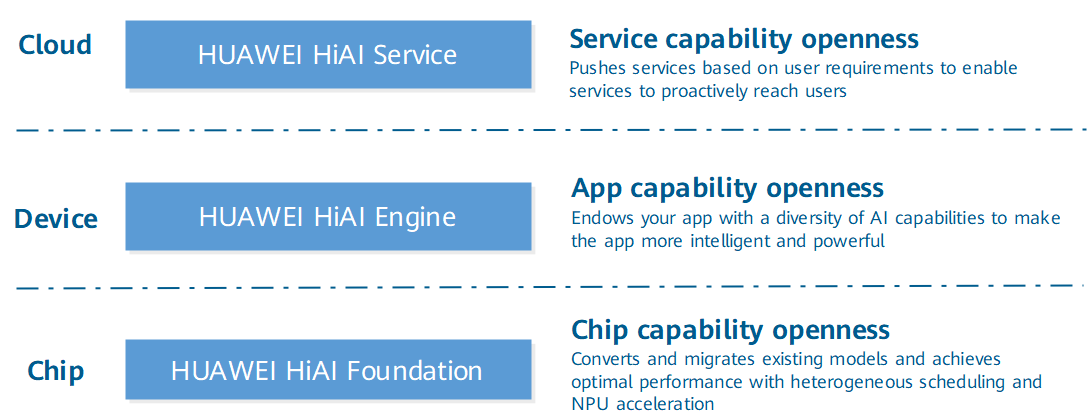 Cloud

HUAWEI HiAI Service

Service capability openness
Pushes services based on user requirements to enable services to proactively reach users

Device

HUAWEI HiAI Engine

App capability openness
Endows your app with a diversity of AI capabilities to make the app more intelligent and powerful

Chip

HUAWEI HiAI Foundation

Chip capability openness
Converts and migrates existing models and achieves optimal performance with heterogeneous scheduling and NPU acceleration